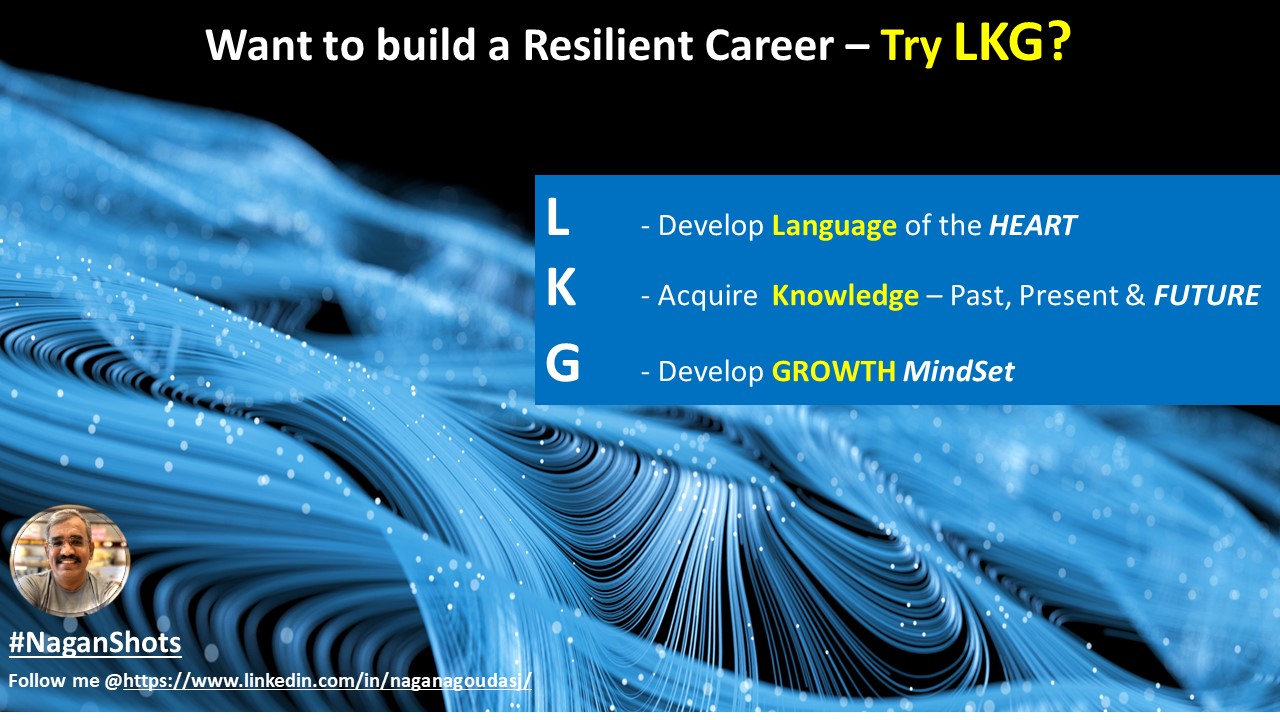 Want to build a Resilient Career – Try LKG?

L - Develop Language of the HEART

K - Acquire Knowledge – Past, Present & FUTURE

G - Develop GROWTH MindSet

#NaganShots

Follow me @https://www.linkedin.com/in/naganagoudasj/